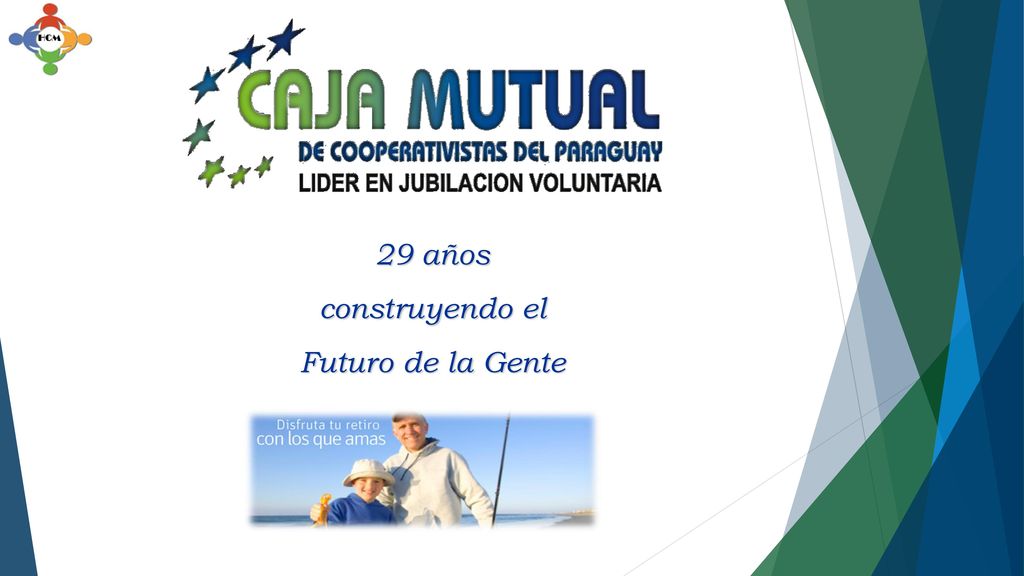 HCM

CAJA MUTUAL
DE COOPERATIVISTAS DEL PARAGUAY
LIDER EN JUBILACION VOLUNTARIA

29 años
construyendo el
Futuro de la Gente

Disfruta tu retiro
con los que amas